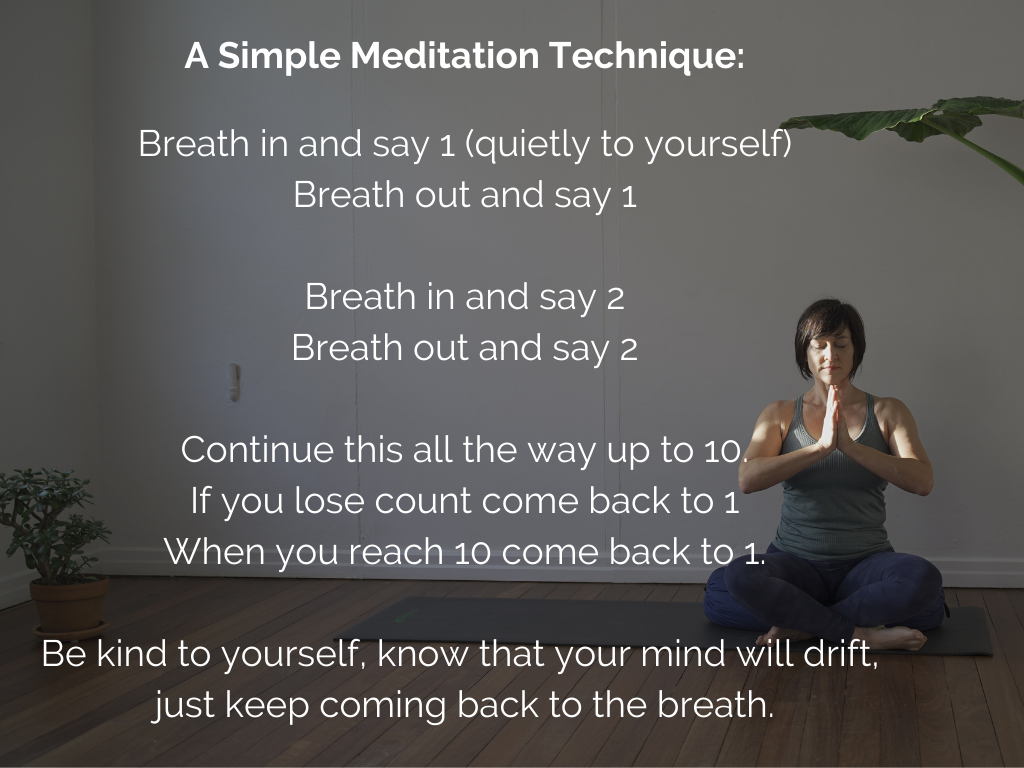 A Simple Meditation Technique:

Breath in and say 1 (quietly to yourself)
Breath out and say 1

Breath in and say 2
Breath out and say 2

Continue this all the way up to 10.
If you lose count come back to 1
When you reach 10 come back to 1.

Be kind to yourself, know that your mind will drift, just keep coming back to the breath.